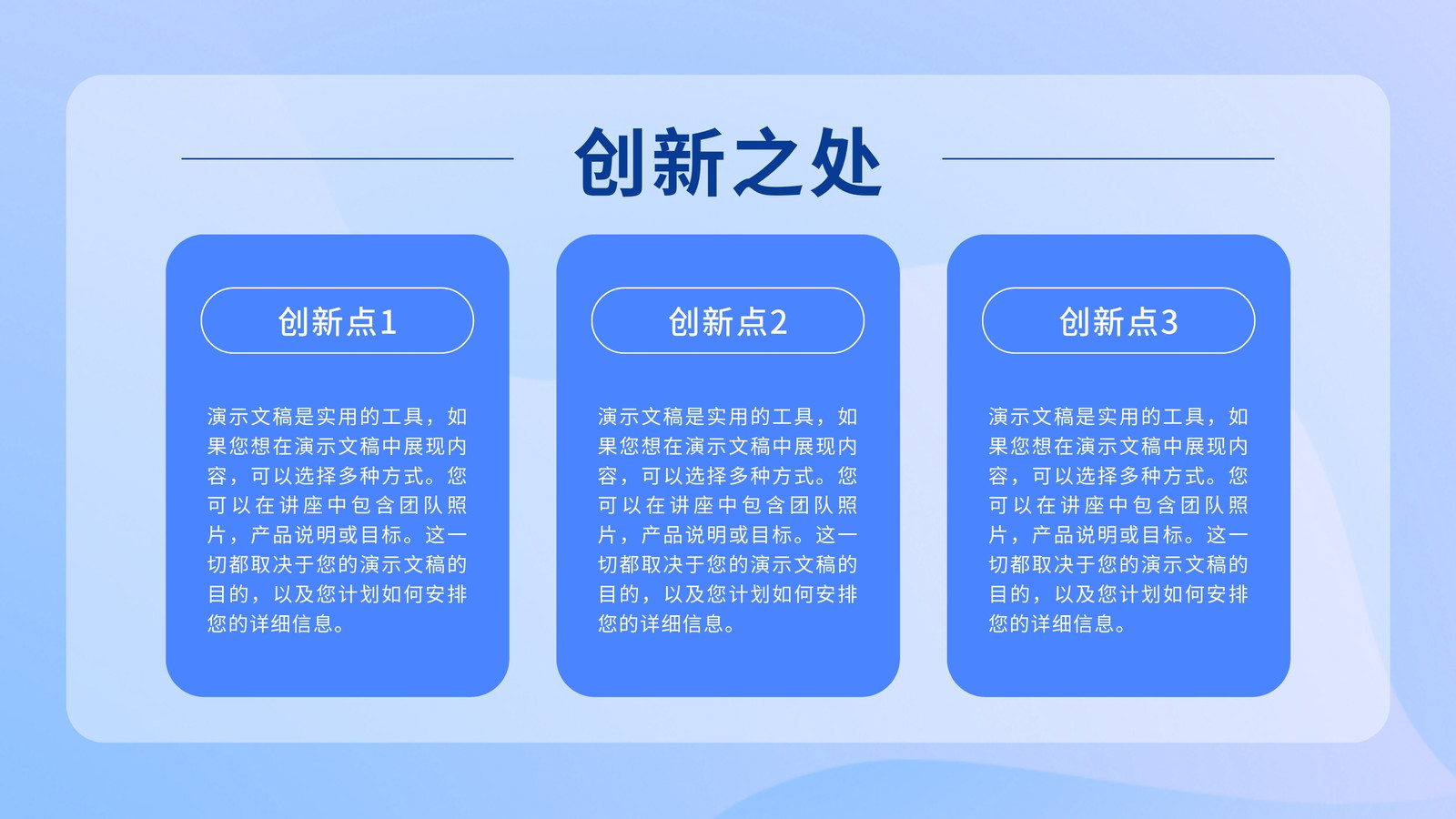 创新之处

创新点1

演示文稿是实用的工具，如果您想在演示文稿中展现内容，可以选择多种方式。您可以在讲座中包含团队照片，产品说明或目标。这一切都取决于您的演示文稿的目的，以及您计划如何安排您的详细信息。

创新点2

演示文稿是实用的工具，如果您想在演示文稿中展现内容，可以选择多种方式。您可以在讲座中包含团队照片，产品说明或目标。这一切都取决于您的演示文稿的目的，以及您计划如何安排您的详细信息。

创新点3

演示文稿是实用的工具，如果您想在演示文稿中展现内容，可以选择多种方式。您可以在讲座中包含团队照片，产品说明或目标。这一切都取决于您的演示文稿的目的，以及您计划如何安排您的详细信息。